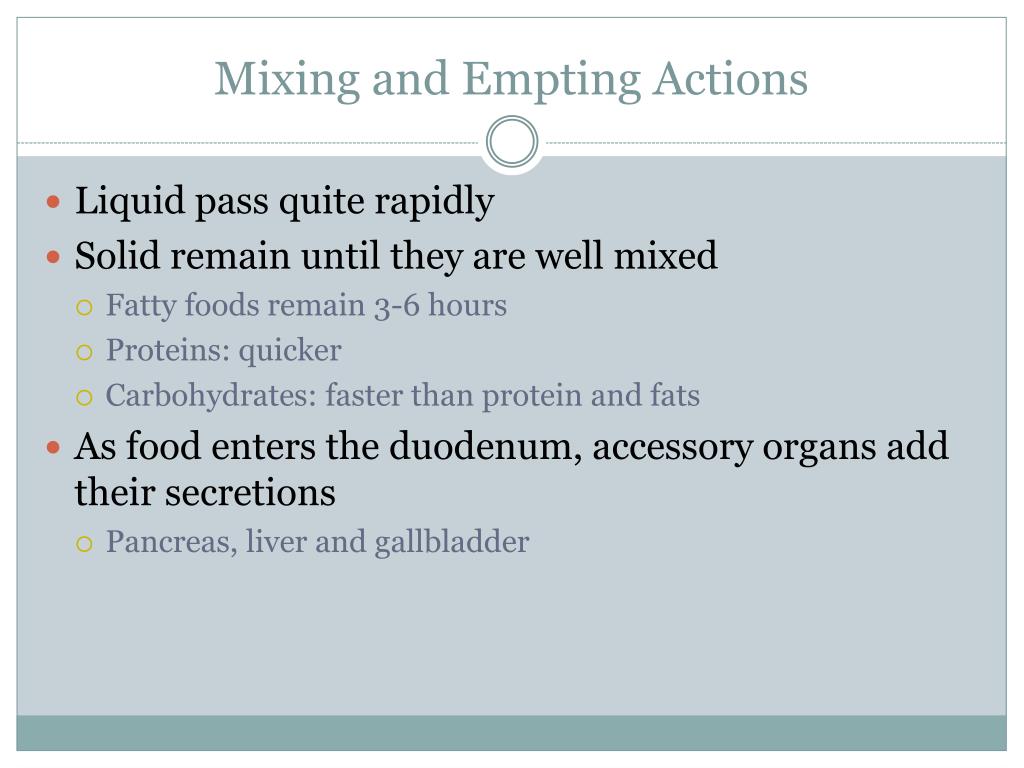 Mixing and Empting Actions

- Liquid pass quite rapidly
- Solid remain until they are well mixed
  - Fatty foods remain 3-6 hours
  - Proteins: quicker
  - Carbohydrates: faster than protein and fats
- As food enters the duodenum, accessory organs add their secretions
  - Pancreas, liver and gallbladder